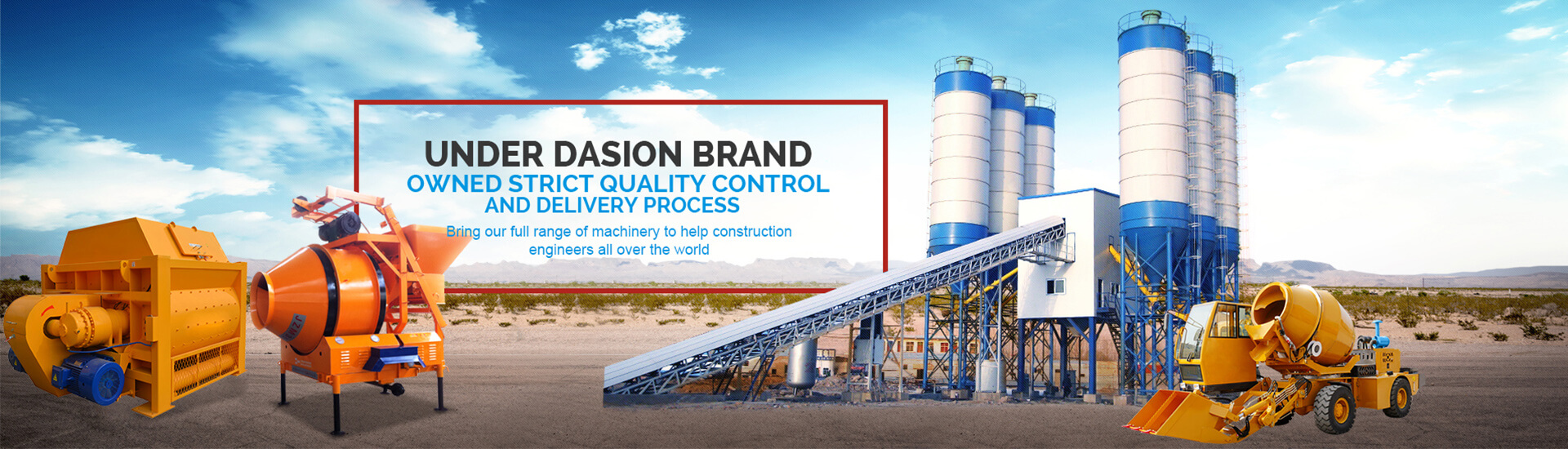 UNDER DASION BRAND
OWNED STRICT QUALITY CONTROL
AND DELIVERY PROCESS

Bring our full range of machinery to help construction engineers all over the world